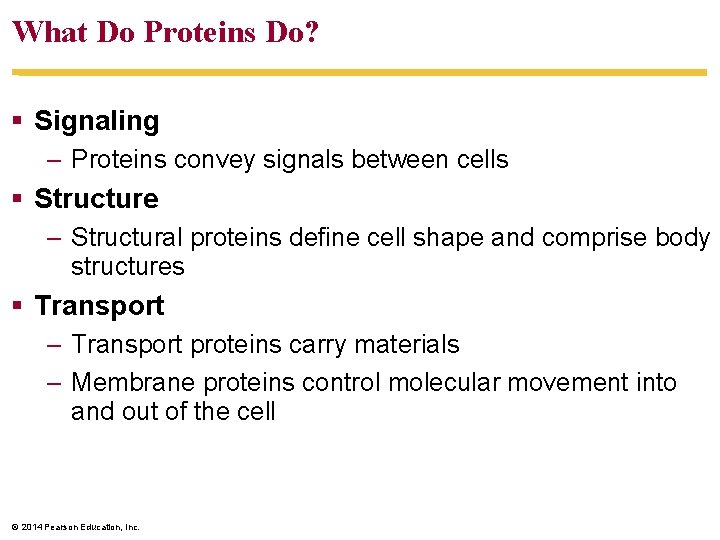 What Do Proteins Do?

▪ Signaling
– Proteins convey signals between cells

▪ Structure
– Structural proteins define cell shape and comprise body structures

▪ Transport
– Transport proteins carry materials
– Membrane proteins control molecular movement into and out of the cell

© 2014 Pearson Education, Inc.